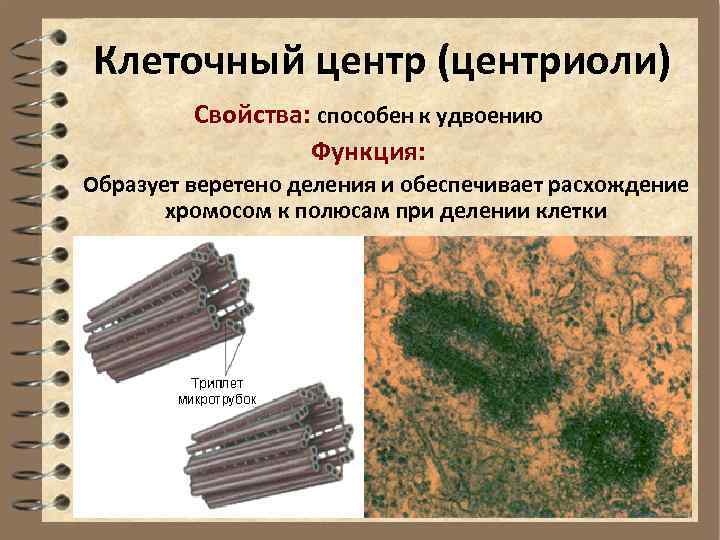 Клеточный центр (центриоли)

Свойства: способен к удвоению

Функция:

Образует веретено деления и обеспечивает расхождение хромосом к полюсам при делении клетки

Триплет микротрубок